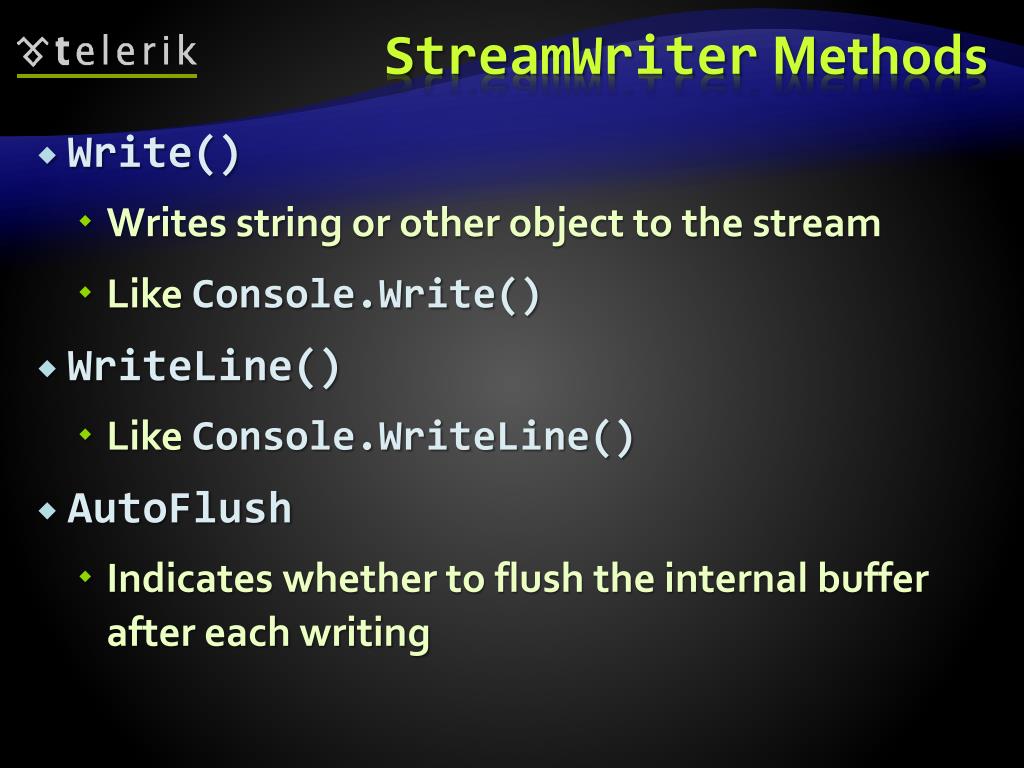 telerik

StreamWriter Methods

Write()

Writes string or other object to the stream

Like Console.Write()

WriteLine()

Like Console.WriteLine()

AutoFlush

Indicates whether to flush the internal buffer after each writing